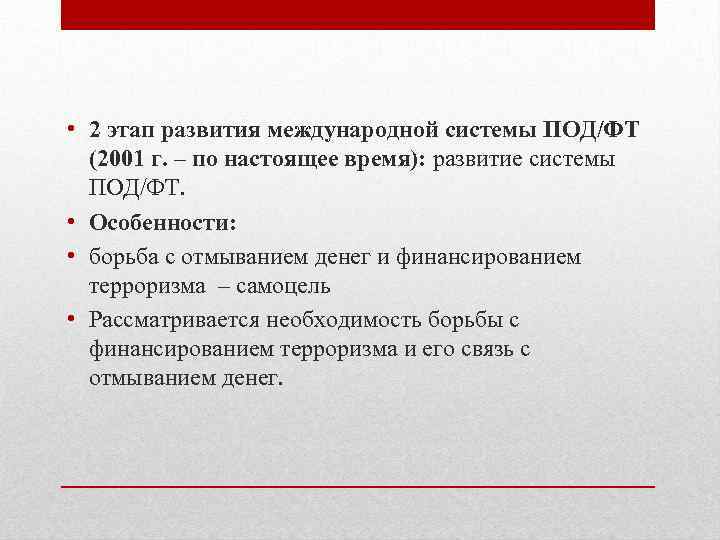 • 2 этап развития международной системы ПОД/ФТ (2001 г. – по настоящее время): развитие системы ПОД/ФТ.
• Особенности:
• борьба с отмыванием денег и финансированием терроризма – самоцель
• Рассматривается необходимость борьбы с финансированием терроризма и его связь с отмыванием денег.